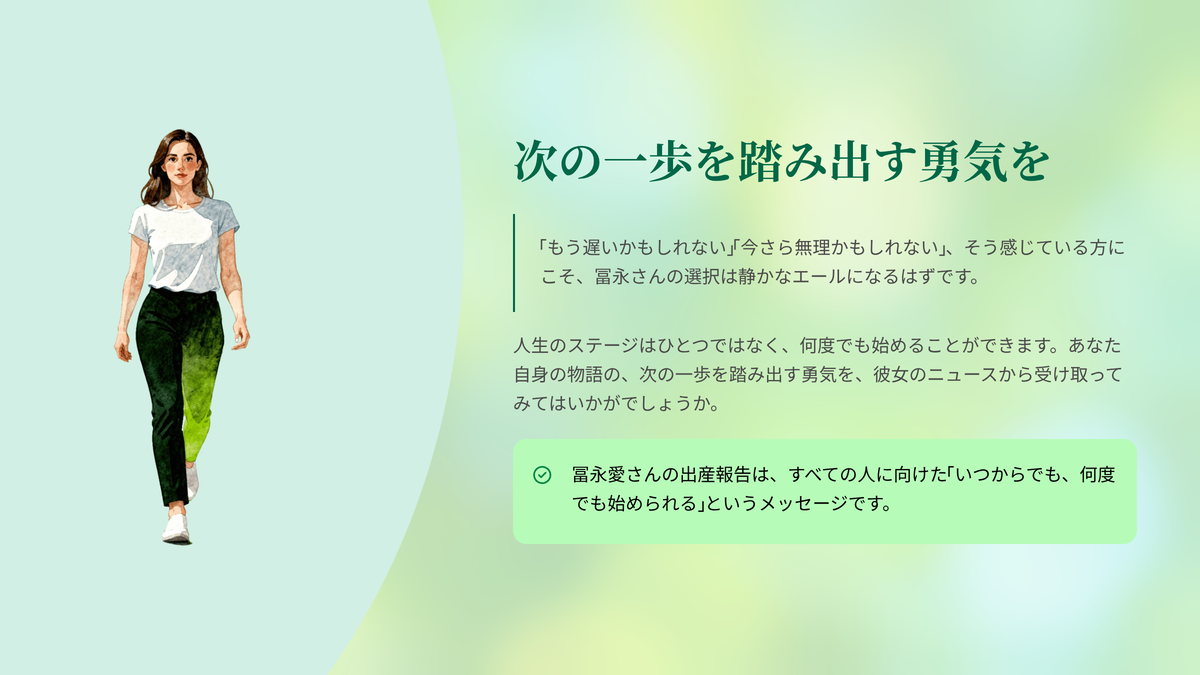 次の一歩を踏み出す勇気を

「もう遅いかもしれない」「今さら無理かもしれない」、そう感じている方にこそ、冨永さんの選択は静かなエールになるはずです。

人生のステージはひとつではなく、何度でも始めることができます。あなた自身の物語の、次の一歩を踏み出す勇気を、彼女のニュースから受け取ってみてはいかがでしょうか。

冨永愛さんの出産報告は、すべての人に向けた「いつからでも、何度でも始められる」というメッセージです。